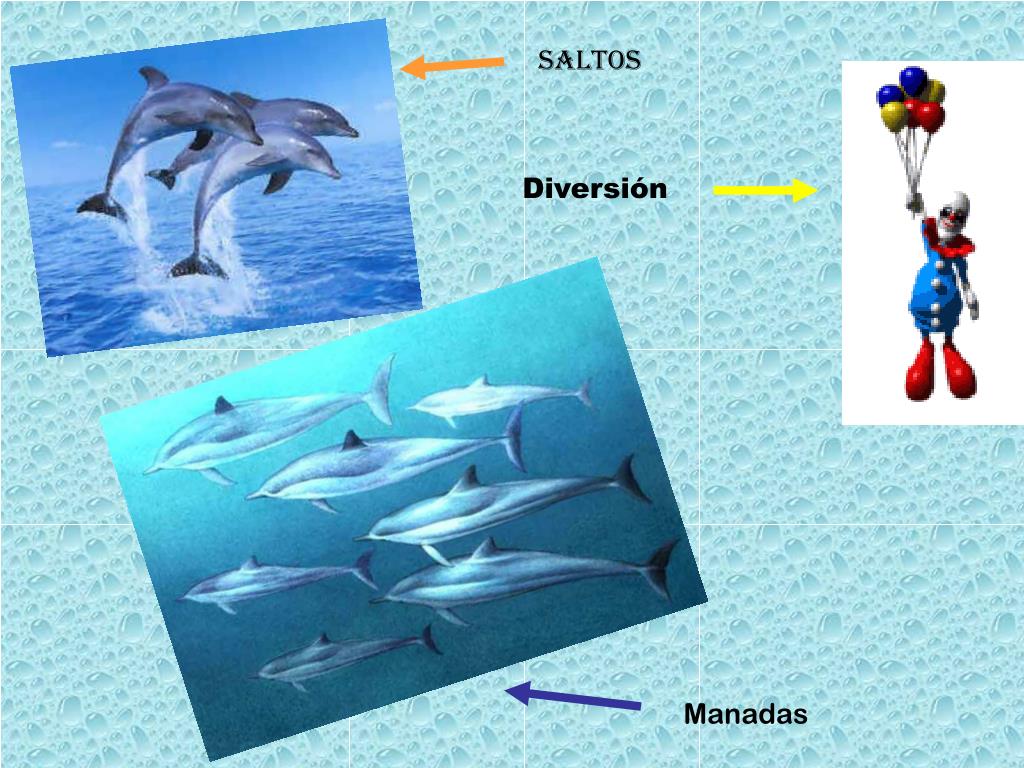 SALTOS

Diversión

Manadas